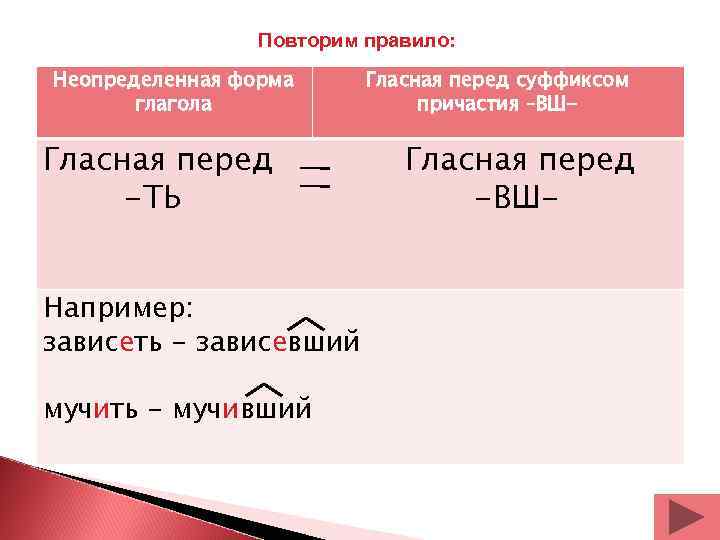 Повторим правило:

| Неопределенная форма глагола | Гласная перед суффиксом причастия –ВШ– |
|---|---|
| Гласная перед –ТЬ = | Гласная перед –ВШ– |
| Например: зависеть – зависевший мучить – мучивший | |